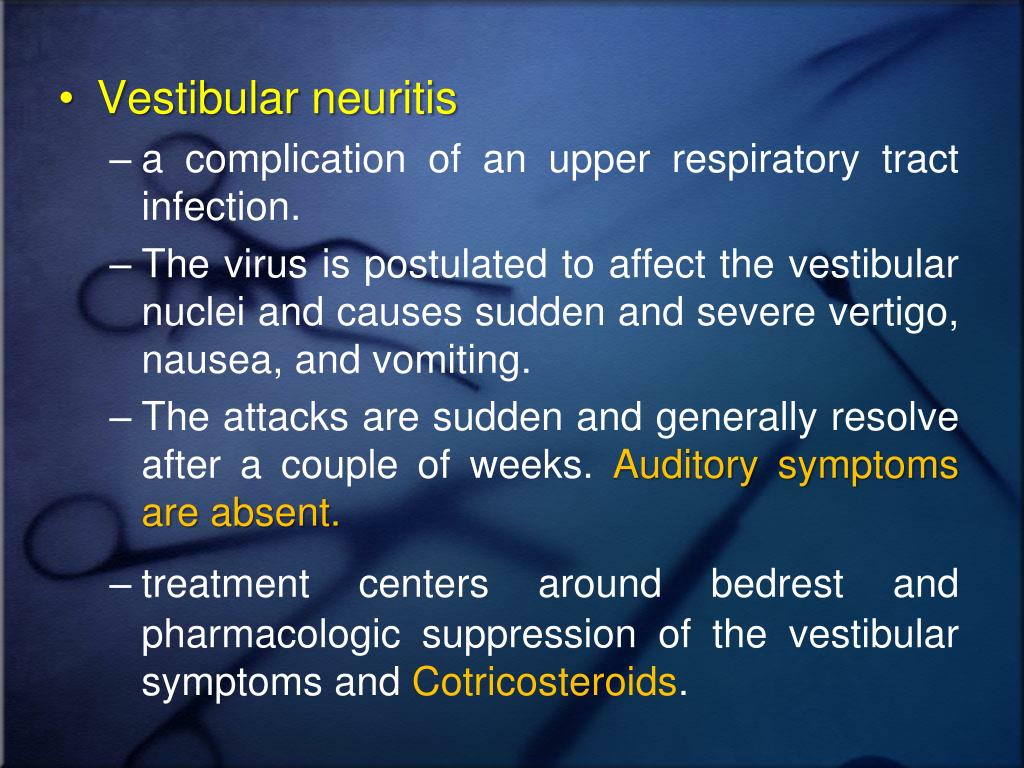 • Vestibular neuritis

– a complication of an upper respiratory tract infection.

– The virus is postulated to affect the vestibular nuclei and causes sudden and severe vertigo, nausea, and vomiting.

– The attacks are sudden and generally resolve after a couple of weeks. Auditory symptoms are absent.

– treatment centers around bedrest and pharmacologic suppression of the vestibular symptoms and Cotricosteroids.